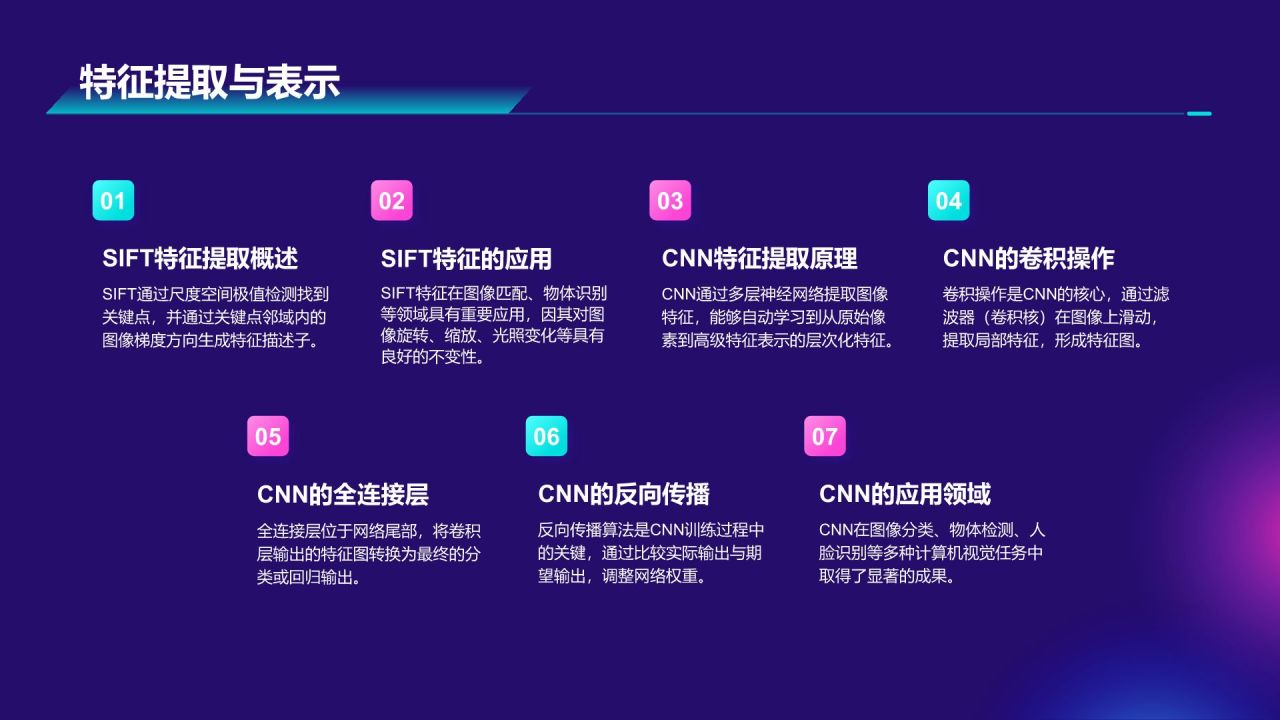 特征提取与表示

01

SIFT特征提取概述

SIFT通过尺度空间极值检测找到关键点，并通过关键点邻域内的图像梯度方向生成特征描述子。

02

SIFT特征的应用

SIFT特征在图像匹配、物体识别等领域具有重要应用，因其对图像旋转、缩放、光照变化等具有良好的不变性。

03

CNN特征提取原理

CNN通过多层神经网络提取图像特征，能够自动学习到从原始像素到高级特征表示的层次化特征。

04

CNN的卷积操作

卷积操作是CNN的核心，通过滤波器（卷积核）在图像上滑动，提取局部特征，形成特征图。

05

CNN的全连接层

全连接层位于网络尾部，将卷积层输出的特征图转换为最终的分类或回归输出。

06

CNN的反向传播

反向传播算法是CNN训练过程中的关键，通过比较实际输出与期望输出，调整网络权重。

07

CNN的应用领域

CNN在图像分类、物体检测、人脸识别等多种计算机视觉任务中取得了显著的成果。